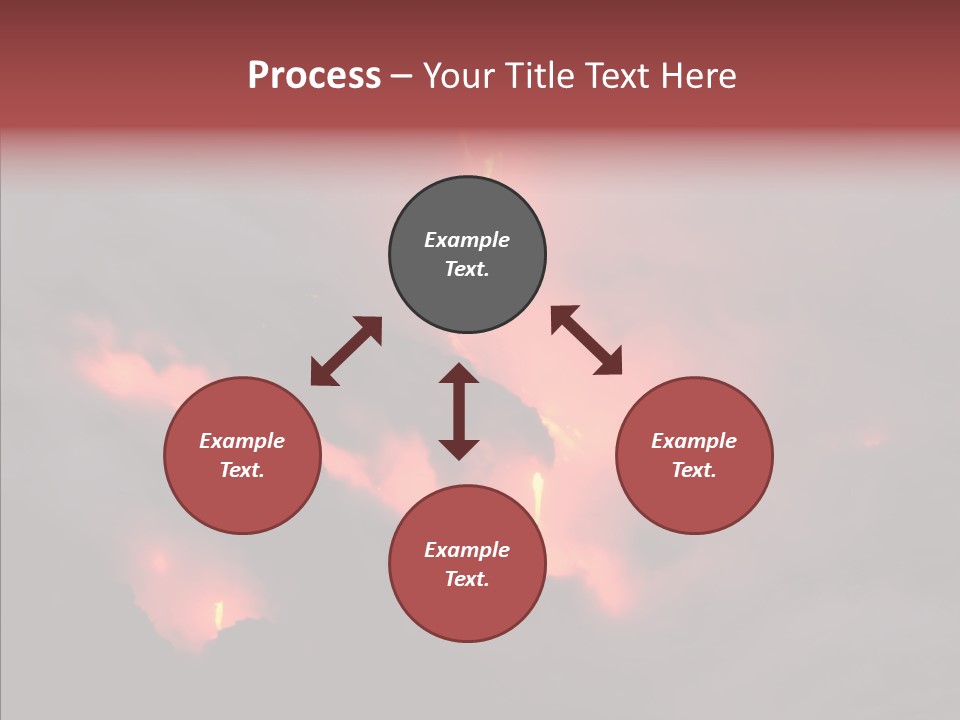 Process – Your Title Text Here

Example Text.

Example Text.

Example Text.

Example Text.